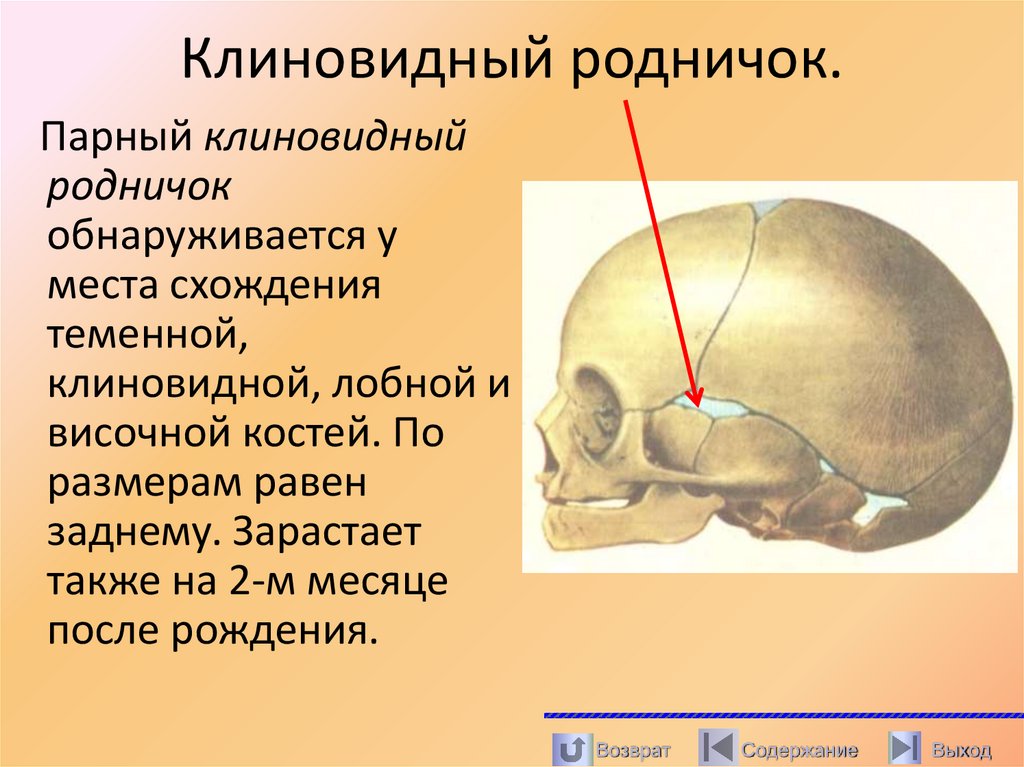 Клиновидный родничок.

Парный клиновидный родничок обнаруживается у места схождения теменной, клиновидной, лобной и височной костей. По размерам равен заднему. Зарастает также на 2-м месяце после рождения.

Возврат Содержание Выход